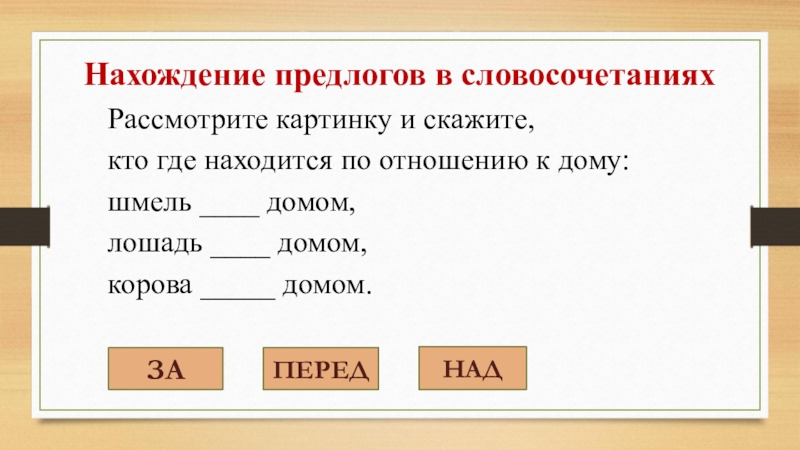 Нахождение предлогов в словосочетаниях

Рассмотрите картинку и скажите,
кто где находится по отношению к дому:
шмель ____ домом,
лошадь ____ домом,
корова _____ домом.

ЗА

ПЕРЕД

НАД